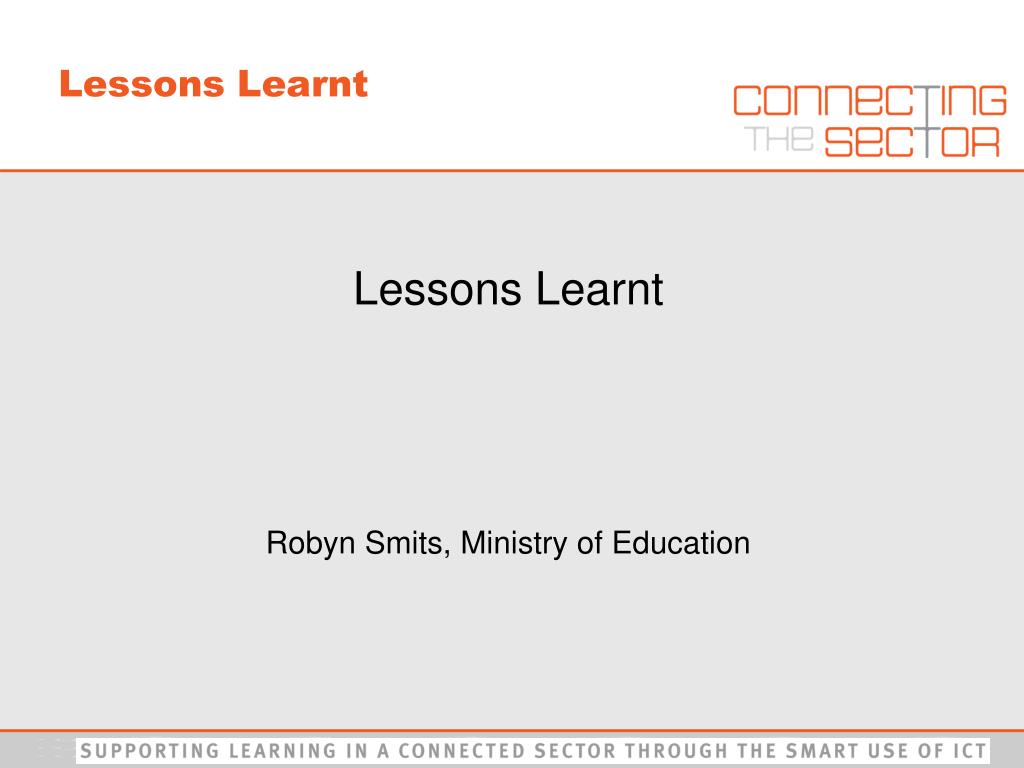 Lessons Learnt

CONNECTING THE SECTOR

Lessons Learnt

Robyn Smits, Ministry of Education

SUPPORTING LEARNING IN A CONNECTED SECTOR THROUGH THE SMART USE OF ICT